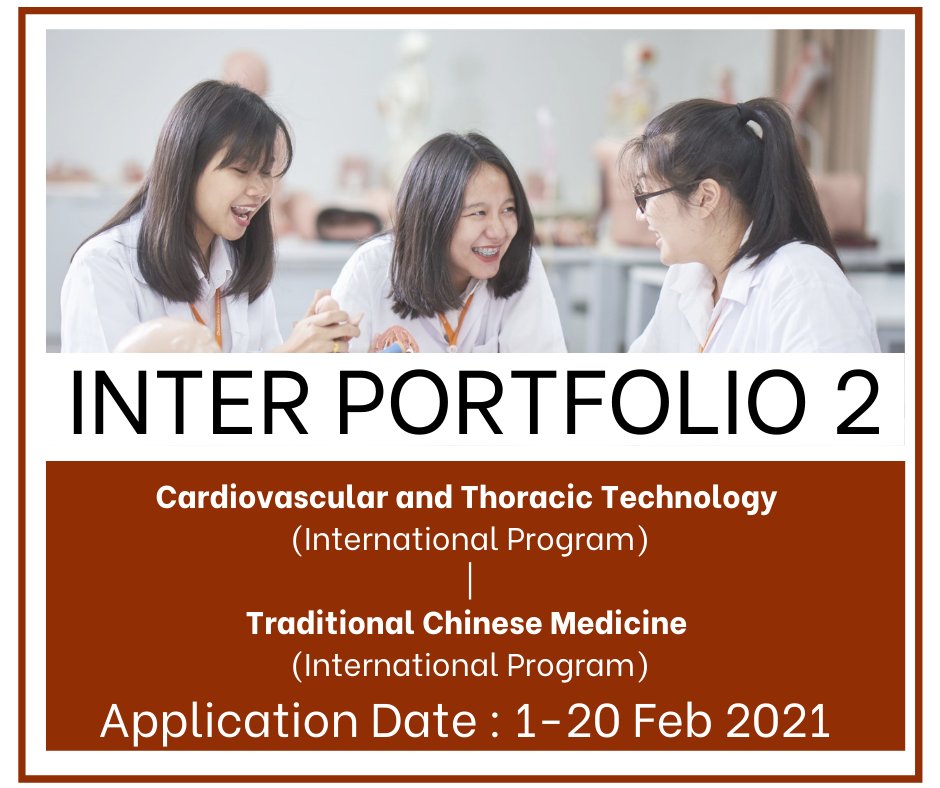 INTER PORTFOLIO 2

Cardiovascular and Thoracic Technology
(International Program)
|
Traditional Chinese Medicine
(International Program)

Application Date : 1-20 Feb 2021